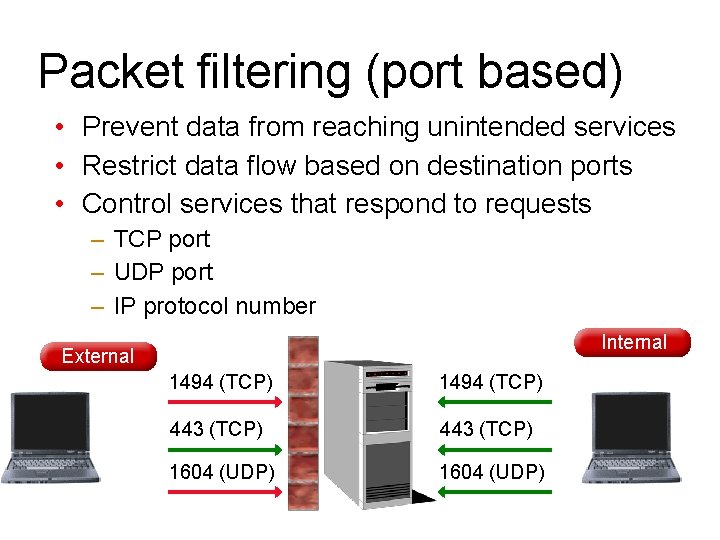 Packet filtering (port based)

• Prevent data from reaching unintended services
• Restrict data flow based on destination ports
• Control services that respond to requests
– TCP port
– UDP port
– IP protocol number

External

1494 (TCP)

443 (TCP)

1604 (UDP)

Internal

1494 (TCP)

443 (TCP)

1604 (UDP)